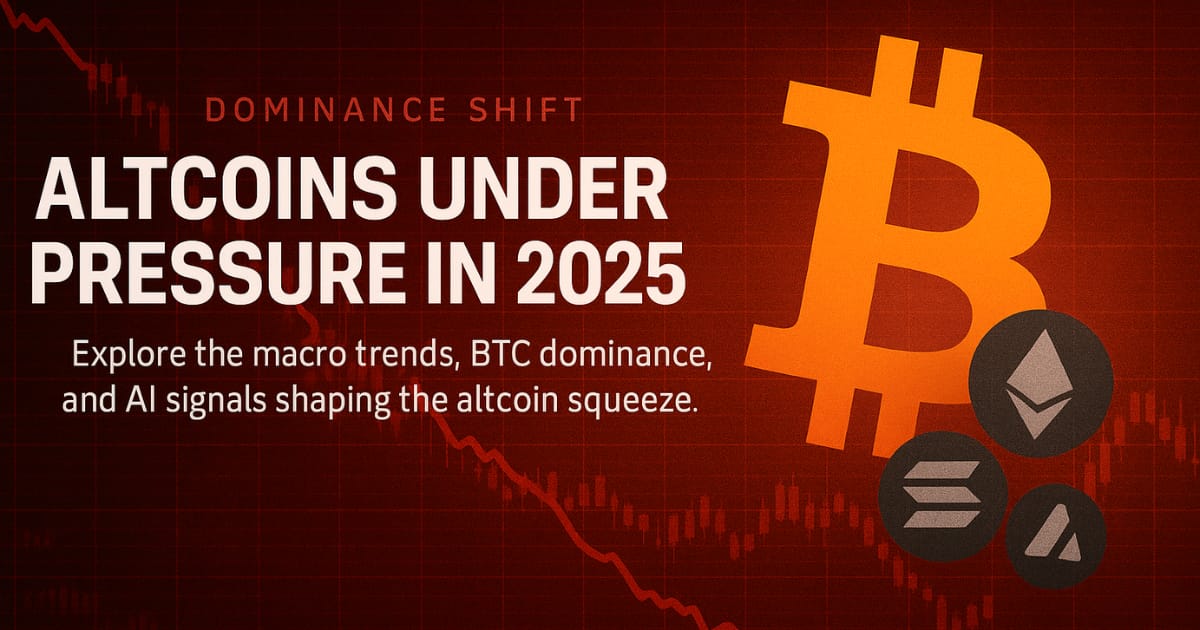 DOMINANCE SHIFT

ALTCOINS UNDER PRESSURE IN 2025

Explore the macro trends, BTC dominance, and AI signals shaping the altcoin squeeze.